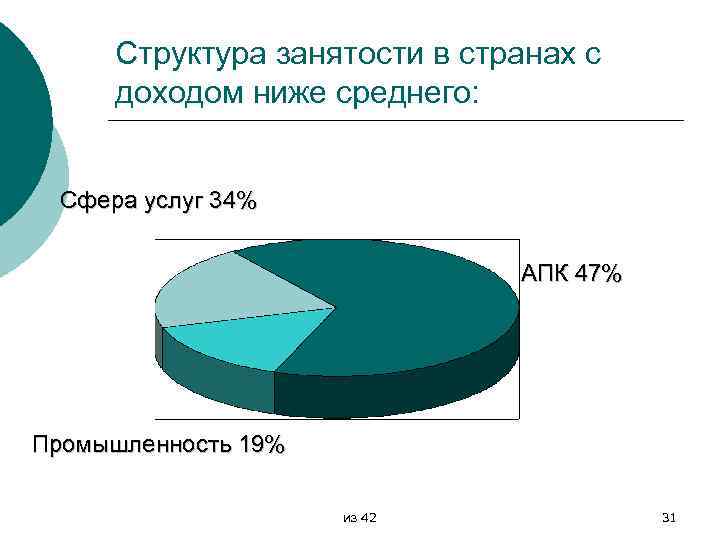 Структура занятости в странах с доходом ниже среднего:

Сфера услуг 34%

АПК 47%

Промышленность 19%

из 42

31